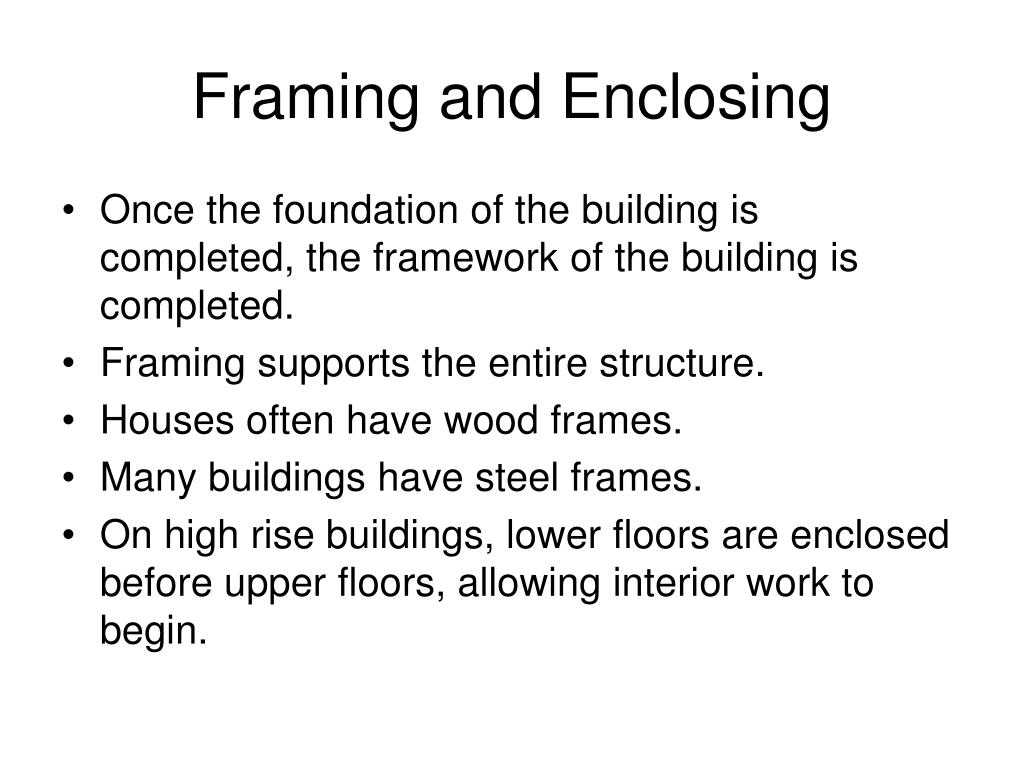 Framing and Enclosing

• Once the foundation of the building is completed, the framework of the building is completed.
• Framing supports the entire structure.
• Houses often have wood frames.
• Many buildings have steel frames.
• On high rise buildings, lower floors are enclosed before upper floors, allowing interior work to begin.